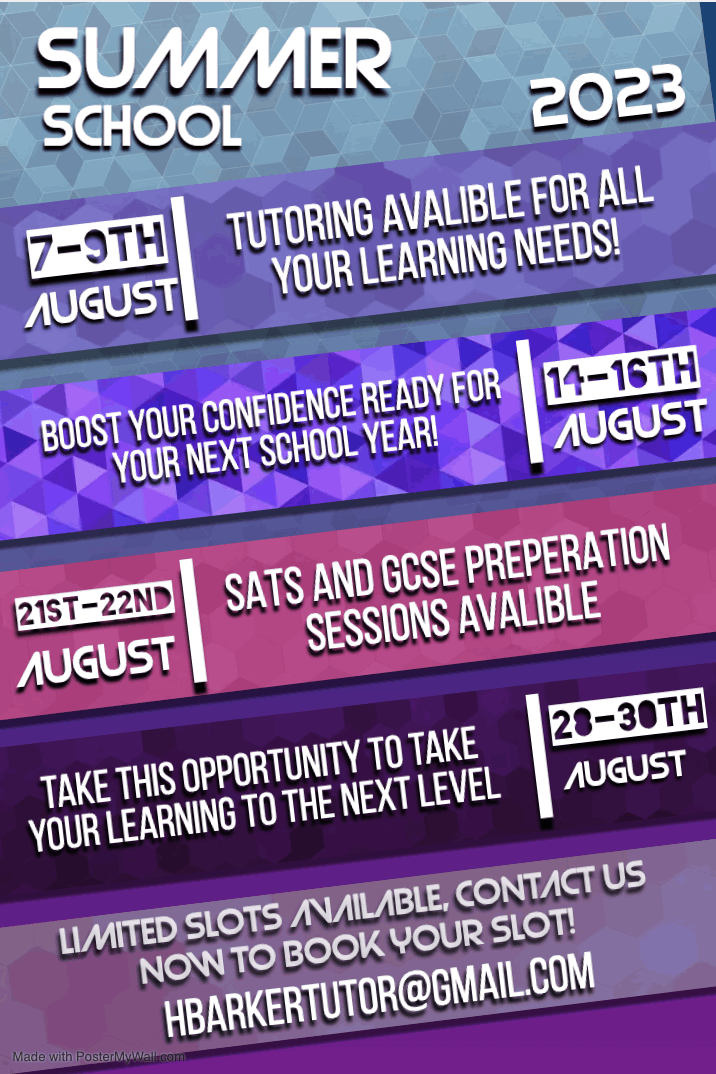 SUMMER SCHOOL

2023

7-9TH AUGUST

TUTORING AVALIBLE FOR ALL YOUR LEARNING NEEDS!

BOOST YOUR CONFIDENCE READY FOR YOUR NEXT SCHOOL YEAR!

14-16TH AUGUST

21ST-22ND AUGUST

SATS AND GCSE PREPERATION SESSIONS AVALIBLE

TAKE THIS OPPORTUNITY TO TAKE YOUR LEARNING TO THE NEXT LEVEL

28-30TH AUGUST

LIMITED SLOTS AVAILABLE, CONTACT US NOW TO BOOK YOUR SLOT!

HBARKERTUTOR@GMAIL.COM

Made with PosterMyWall.com